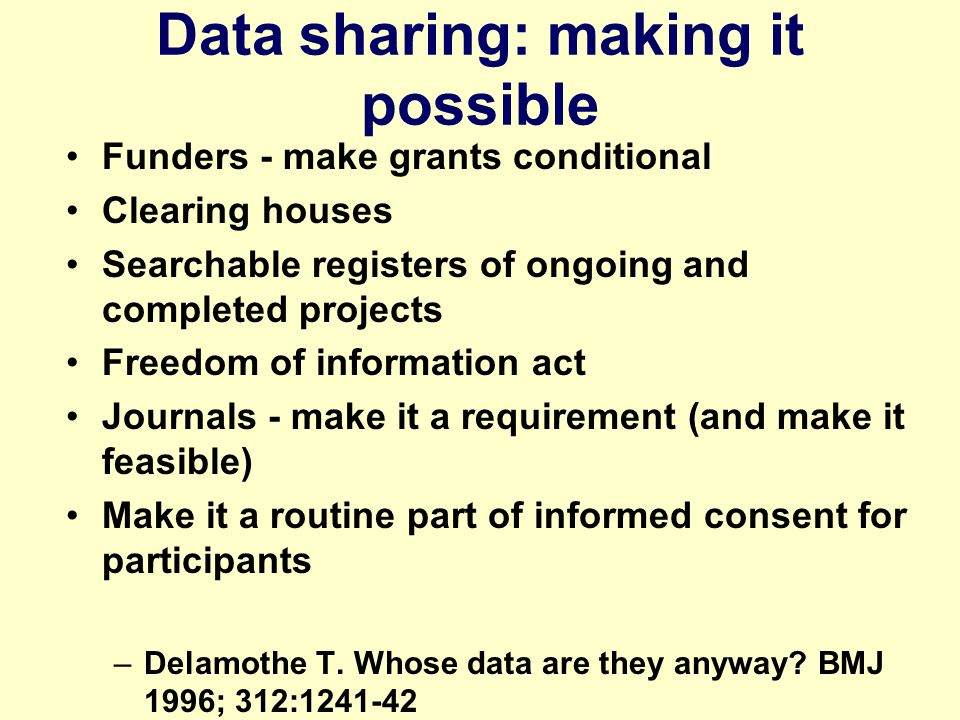 Data sharing: making it possible

• Funders - make grants conditional
• Clearing houses
• Searchable registers of ongoing and completed projects
• Freedom of information act
• Journals - make it a requirement (and make it feasible)
• Make it a routine part of informed consent for participants

– Delamothe T. Whose data are they anyway? BMJ 1996; 312:1241-42